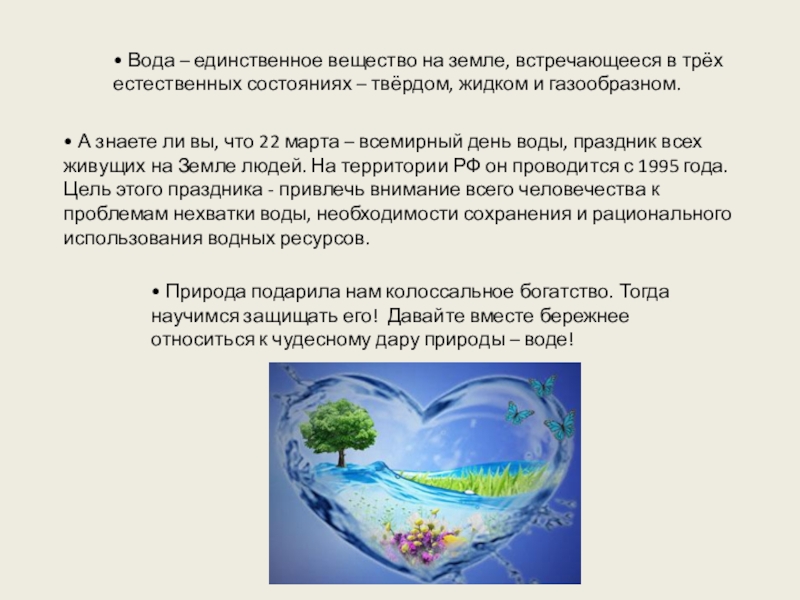 • Вода – единственное вещество на земле, встречающееся в трёх естественных состояниях – твёрдом, жидком и газообразном.

• А знаете ли вы, что 22 марта – всемирный день воды, праздник всех живущих на Земле людей. На территории РФ он проводится с 1995 года. Цель этого праздника - привлечь внимание всего человечества к проблемам нехватки воды, необходимости сохранения и рационального использования водных ресурсов.

• Природа подарила нам колоссальное богатство. Тогда научимся защищать его! Давайте вместе бережнее относиться к чудесному дару природы – воде!